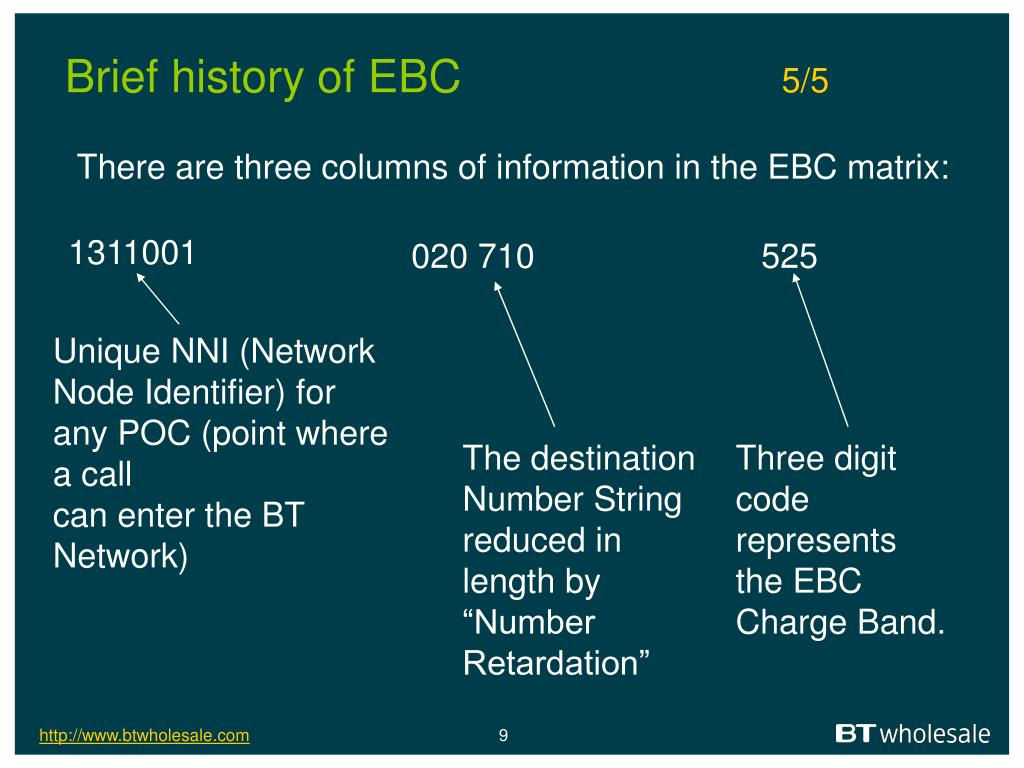 Brief history of EBC 5/5

There are three columns of information in the EBC matrix:

1311001

020 710

525

Unique NNI (Network Node Identifier) for any POC (point where a call can enter the BT Network)

The destination Number String reduced in length by “Number Retardation”

Three digit code represents the EBC Charge Band.

http://www.btwholesale.com

9

BT wholesale